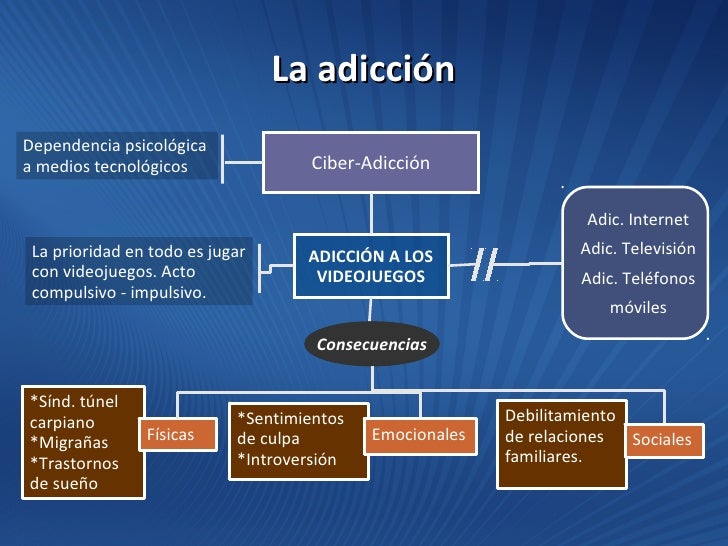 La adicción

Dependencia psicológica a medios tecnológicos

Ciber-Adicción

La prioridad en todo es jugar con videojuegos. Acto compulsivo - impulsivo.

ADICCIÓN A LOS VIDEOJUEGOS

Adic. Internet
Adic. Televisión
Adic. Teléfonos móviles

Consecuencias

*Sínd. túnel carpiano
*Migrañas
*Trastornos de sueño

Físicas

*Sentimientos de culpa
*Introversión

Emocionales

Debilitamiento de relaciones familiares.

Sociales